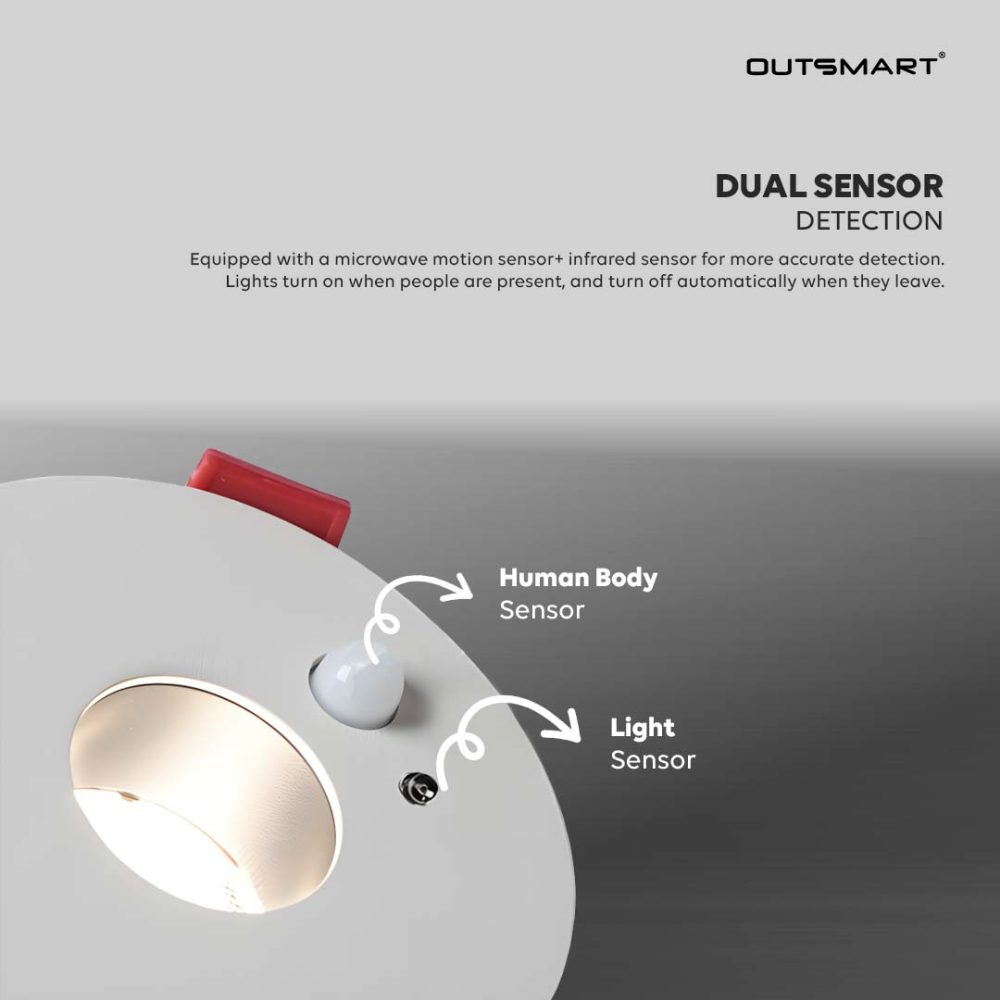 OUTSMART®

DUAL SENSOR
DETECTION

Equipped with a microwave motion sensor+ infrared sensor for more accurate detection. Lights turn on when people are present, and turn off automatically when they leave.

Human Body
Sensor

Light
Sensor